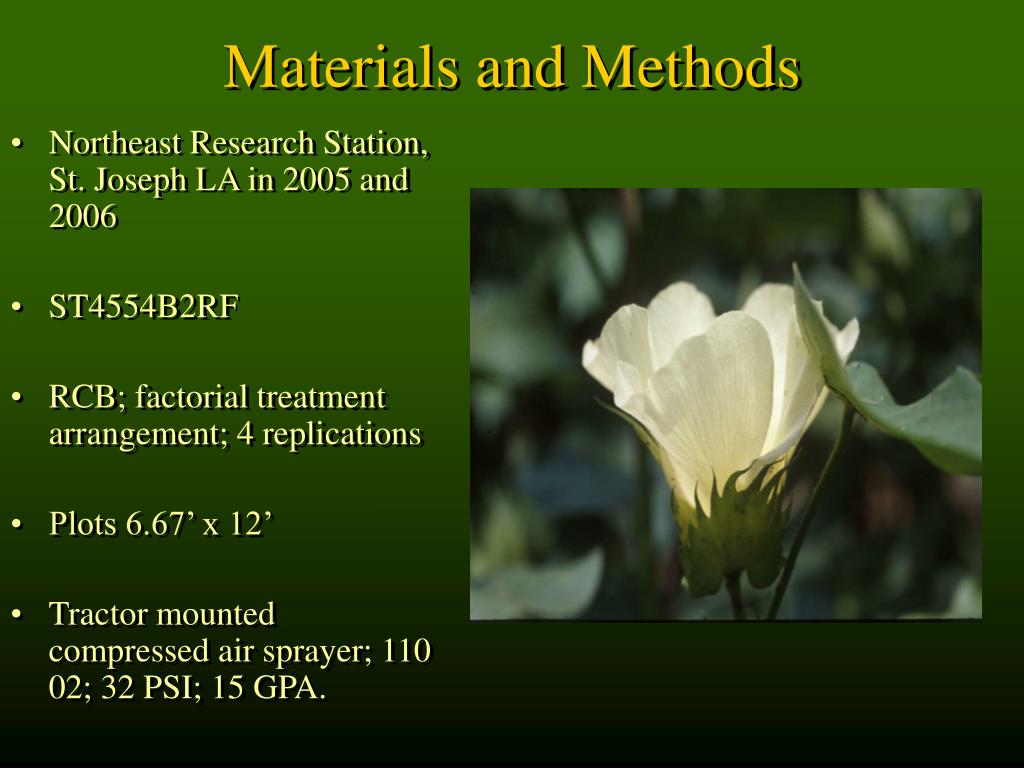 Materials and Methods

• Northeast Research Station, St. Joseph LA in 2005 and 2006

• ST4554B2RF

• RCB; factorial treatment arrangement; 4 replications

• Plots 6.67’ x 12’

• Tractor mounted compressed air sprayer; 110 02; 32 PSI; 15 GPA.